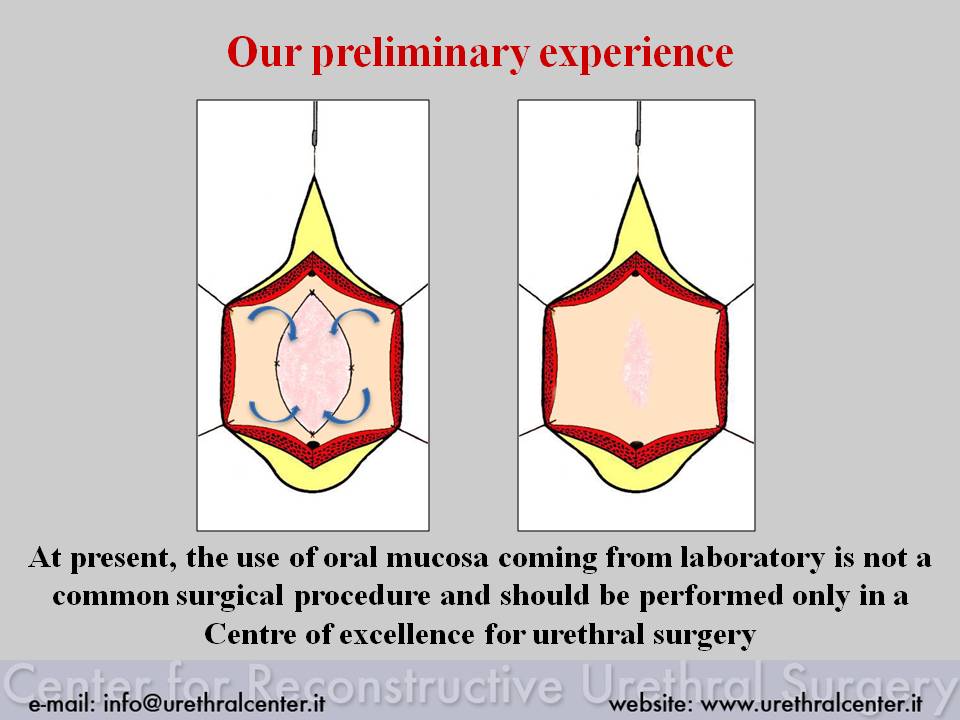 Our preliminary experience

At present, the use of oral mucosa coming from laboratory is not a common surgical procedure and should be performed only in a Centre of excellence for urethral surgery

Center for Reconstructive Urethral Surgery

e-mail: info@urethralcenter.it

website: www.urethralcenter.it